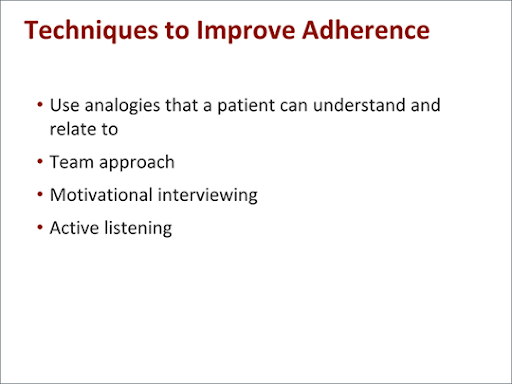 Techniques to Improve Adherence

• Use analogies that a patient can understand and relate to

• Team approach

• Motivational interviewing

• Active listening